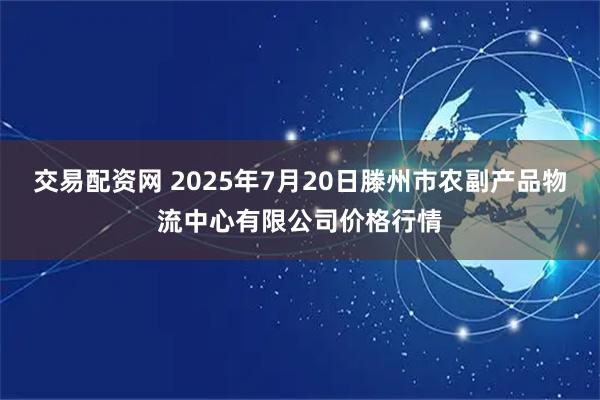 交易配资网 2025年7月20日滕州市农副产品物流中心有限公司价格行情